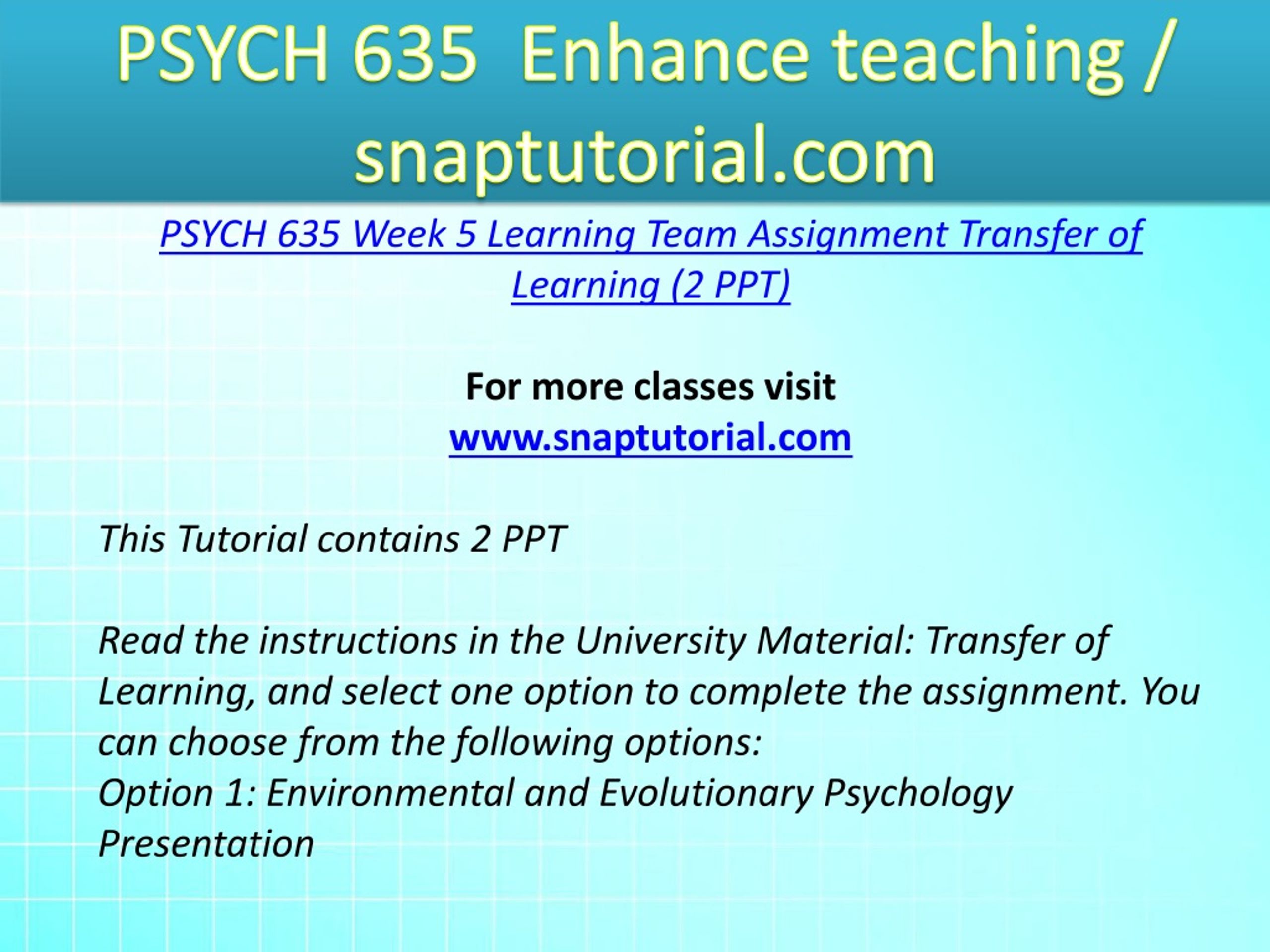 PSYCH 635 Enhance teaching / snaptutorial.com

PSYCH 635 Week 5 Learning Team Assignment Transfer of Learning (2 PPT)

For more classes visit
www.snaptutorial.com

This Tutorial contains 2 PPT

Read the instructions in the University Material: Transfer of Learning, and select one option to complete the assignment. You can choose from the following options:
Option 1: Environmental and Evolutionary Psychology Presentation